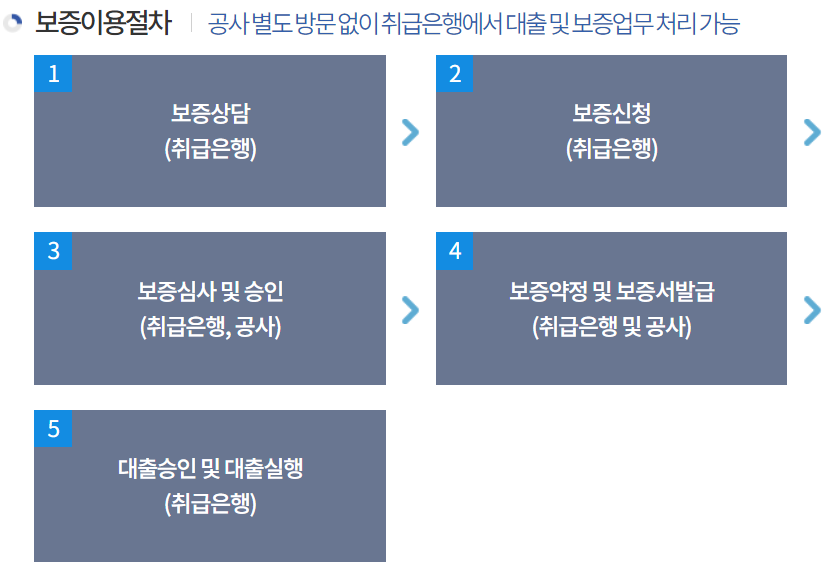 보증이용절차 | 공사 별도 방문 없이 취급은행에서 대출 및 보증업무 처리 가능

1
보증상담
(취급은행)

2
보증신청
(취급은행)

3
보증심사 및 승인
(취급은행, 공사)

4
보증약정 및 보증서발급
(취급은행 및 공사)

5
대출승인 및 대출실행
(취급은행)